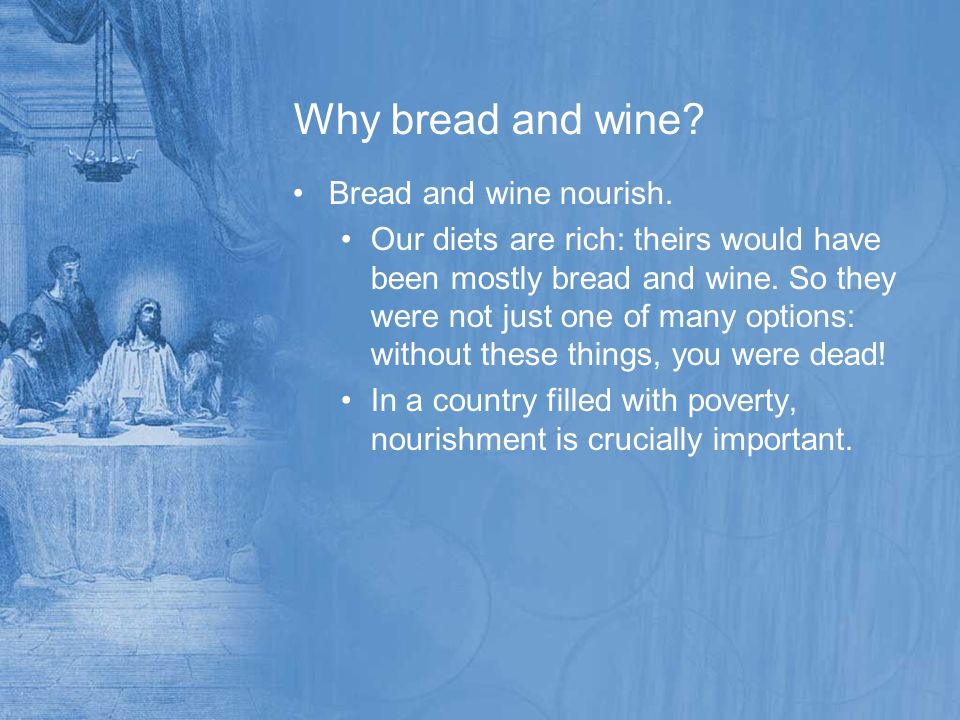 Why bread and wine?

• Bread and wine nourish.
  • Our diets are rich: theirs would have been mostly bread and wine. So they were not just one of many options: without these things, you were dead!
  • In a country filled with poverty, nourishment is crucially important.